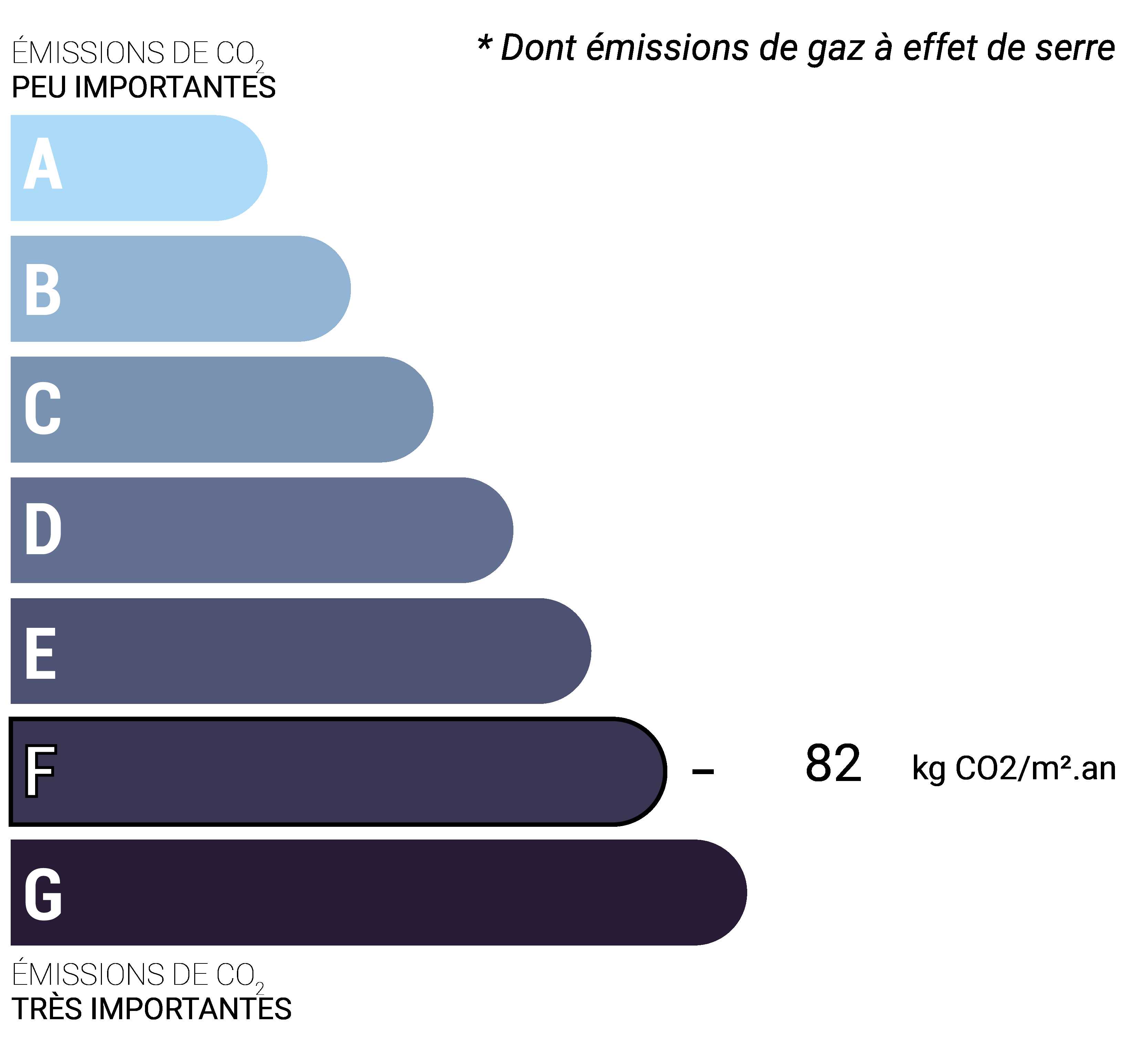 ÉMISSIONS DE $CO_2$
PEU IMPORTANTES

* Dont émissions de gaz à effet de serre

A

B

C

D

E

F – 82 kg CO2/m².an

G

ÉMISSIONS DE $CO_2$
TRÈS IMPORTANTES